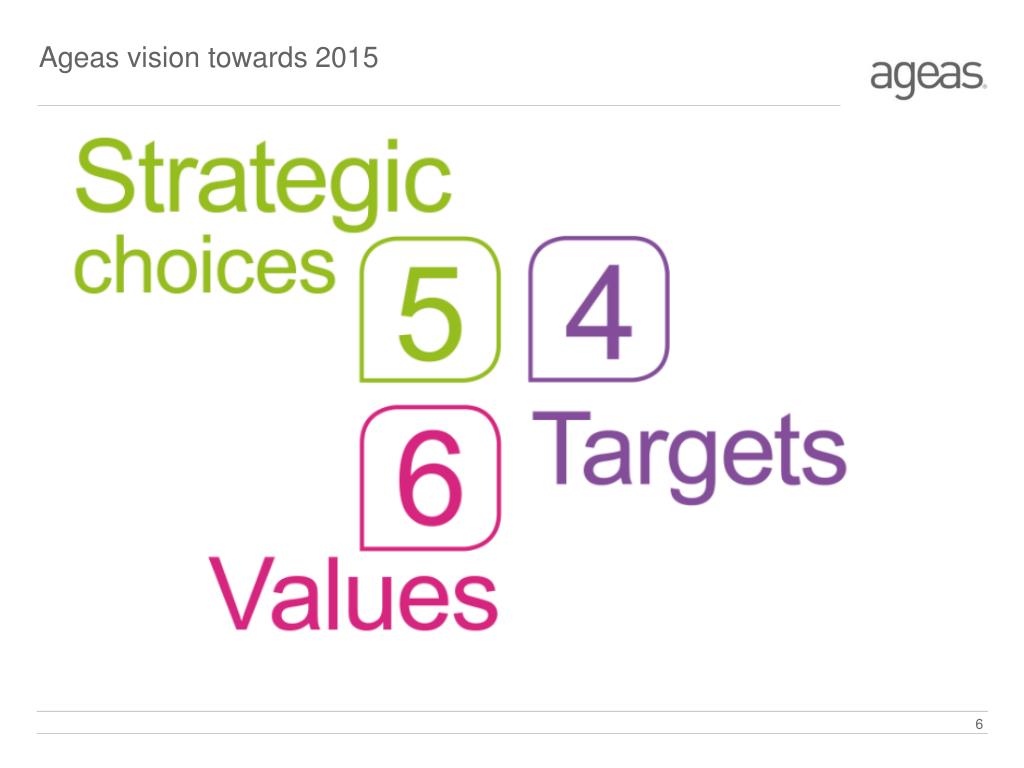 Ageas vision towards 2015

ageas.

Strategic choices

5

4

Targets

6

Values

6